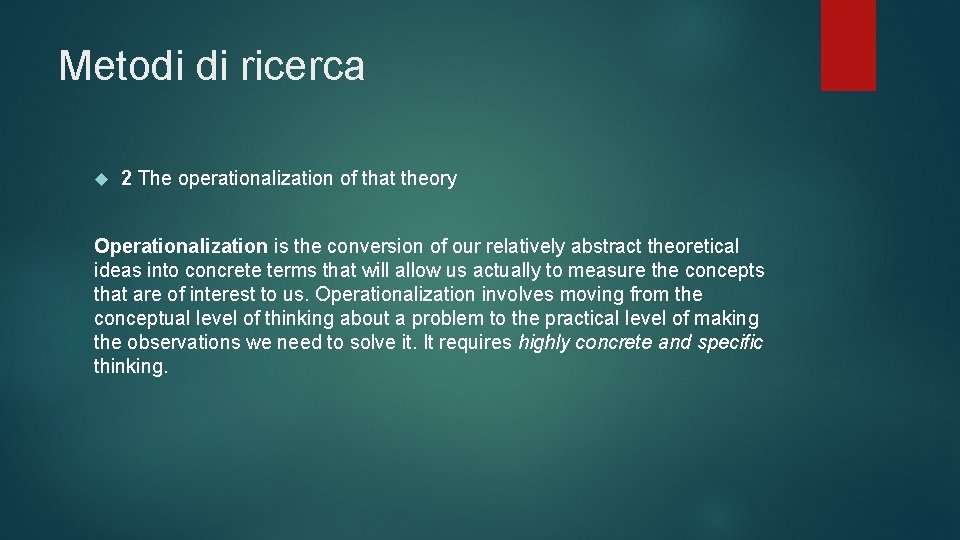 Metodi di ricerca

2 The operationalization of that theory

Operationalization is the conversion of our relatively abstract theoretical ideas into concrete terms that will allow us actually to measure the concepts that are of interest to us. Operationalization involves moving from the conceptual level of thinking about a problem to the practical level of making the observations we need to solve it. It requires highly concrete and specific thinking.